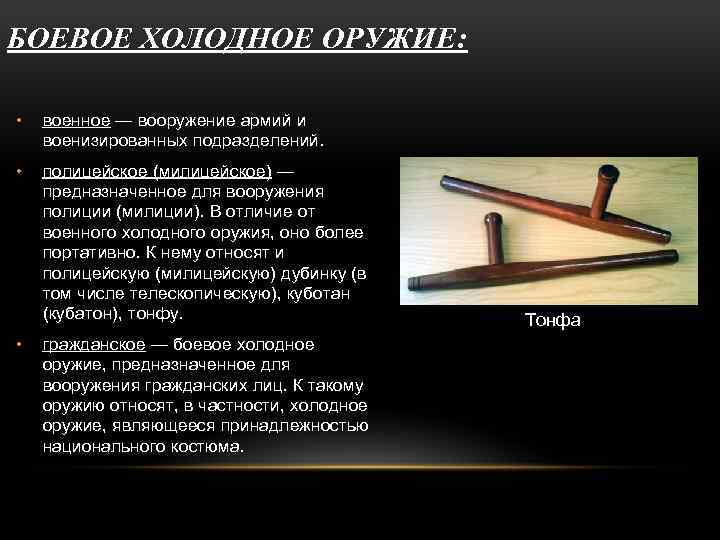 БОЕВОЕ ХОЛОДНОЕ ОРУЖИЕ:

• военное — вооружение армий и военизированных подразделений.

• полицейское (милицейское) — предназначенное для вооружения полиции (милиции). В отличие от военного холодного оружия, оно более портативно. К нему относят и полицейскую (милицейскую) дубинку (в том числе телескопическую), куботан (кубатон), тонфу.

• гражданское — боевое холодное оружие, предназначенное для вооружения гражданских лиц. К такому оружию относят, в частности, холодное оружие, являющееся принадлежностью национального костюма.

Тонфа